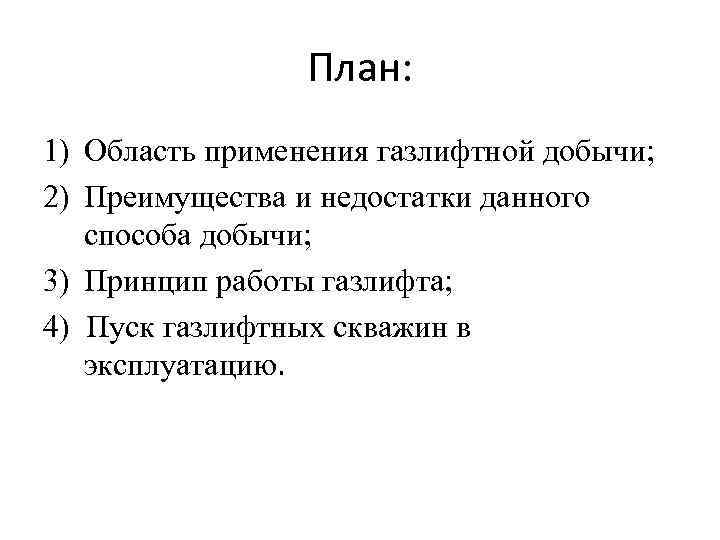 План:

1) Область применения газлифтной добычи;
2) Преимущества и недостатки данного способа добычи;
3) Принцип работы газлифта;
4) Пуск газлифтных скважин в эксплуатацию.